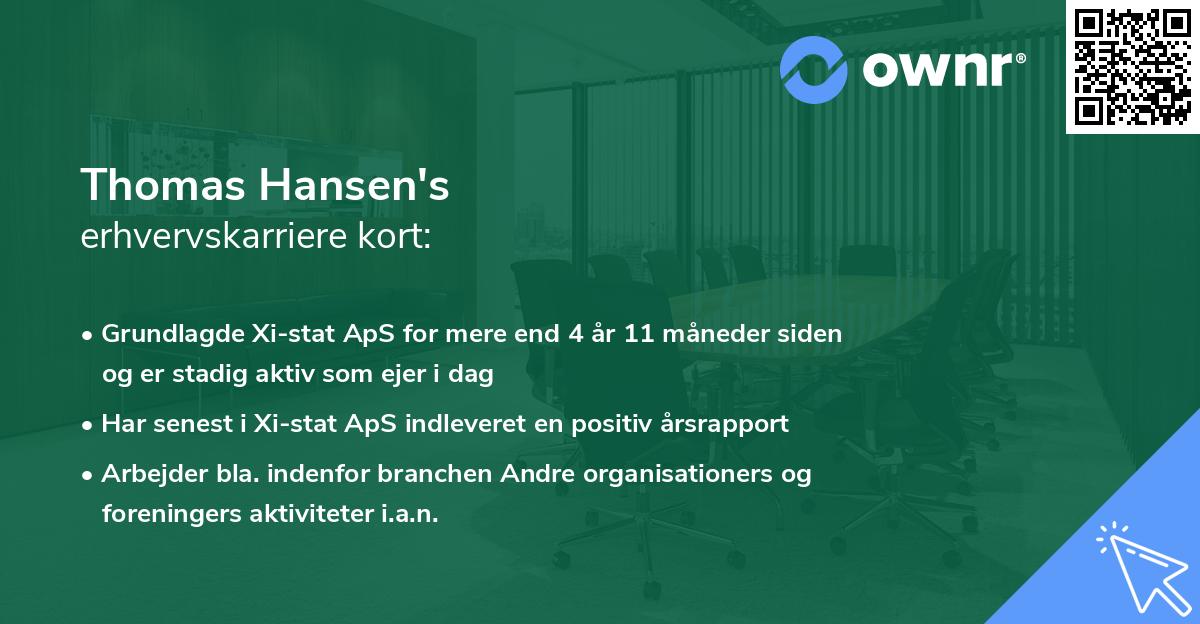 ownr®

Thomas Hansen's
erhvervskarriere kort:

• Grundlagde Xi-stat ApS for mere end 4 år 11 måneder siden og er stadig aktiv som ejer i dag

• Har senest i Xi-stat ApS indleveret en positiv årsrapport

• Arbejder bla. indenfor branchen Andre organisationers og foreningers aktiviteter i.a.n.